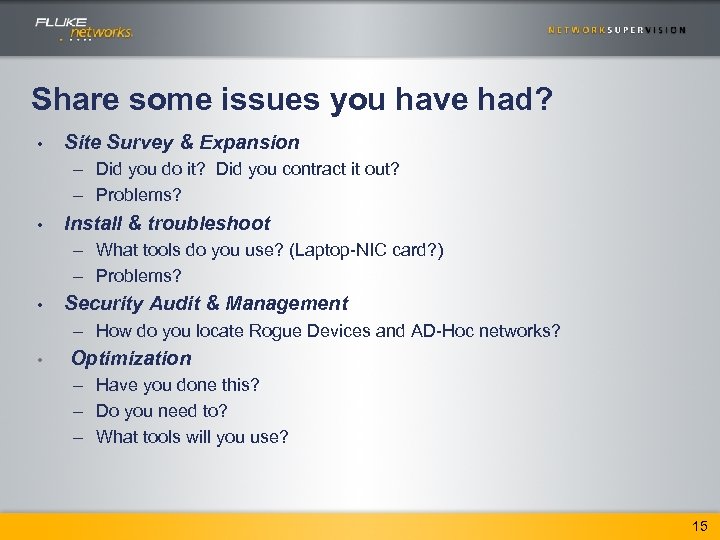 FLUKE networks.

NETWORKSUPERVISION

Share some issues you have had?

• Site Survey & Expansion
– Did you do it? Did you contract it out?
– Problems?
• Install & troubleshoot
– What tools do you use? (Laptop-NIC card?)
– Problems?
• Security Audit & Management
– How do you locate Rogue Devices and AD-Hoc networks?
• Optimization
– Have you done this?
– Do you need to?
– What tools will you use?

15